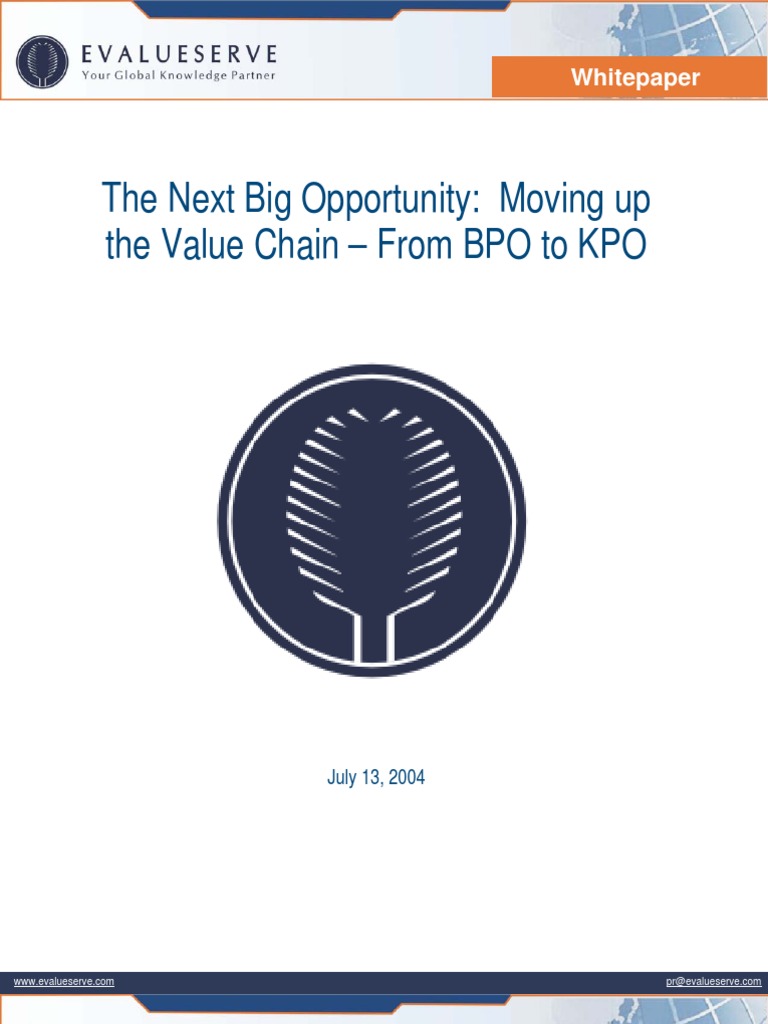 EVALUESERVE
Your Global Knowledge Partner

Whitepaper

The Next Big Opportunity: Moving up the Value Chain – From BPO to KPO

July 13, 2004

www.evalueserve.com

pr@evalueserve.com